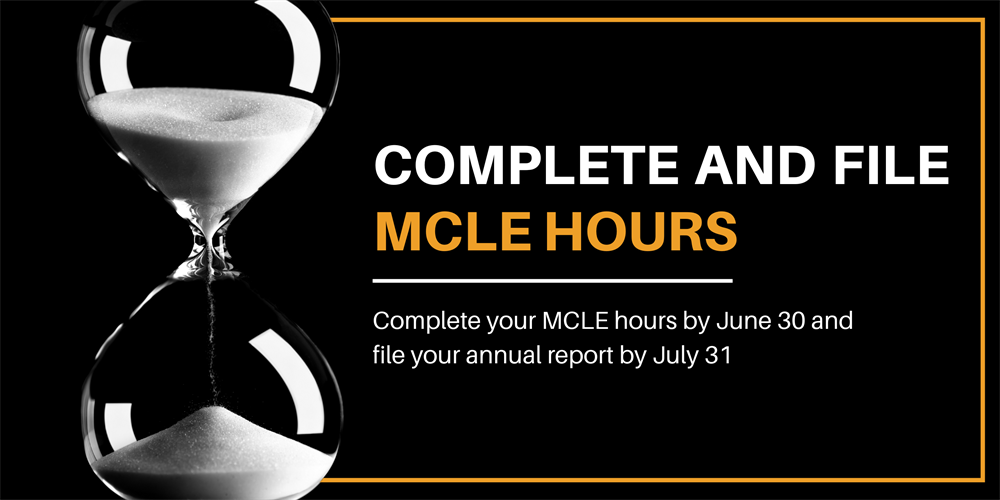 COMPLETE AND FILE
MCLE HOURS

Complete your MCLE hours by June 30 and file your annual report by July 31